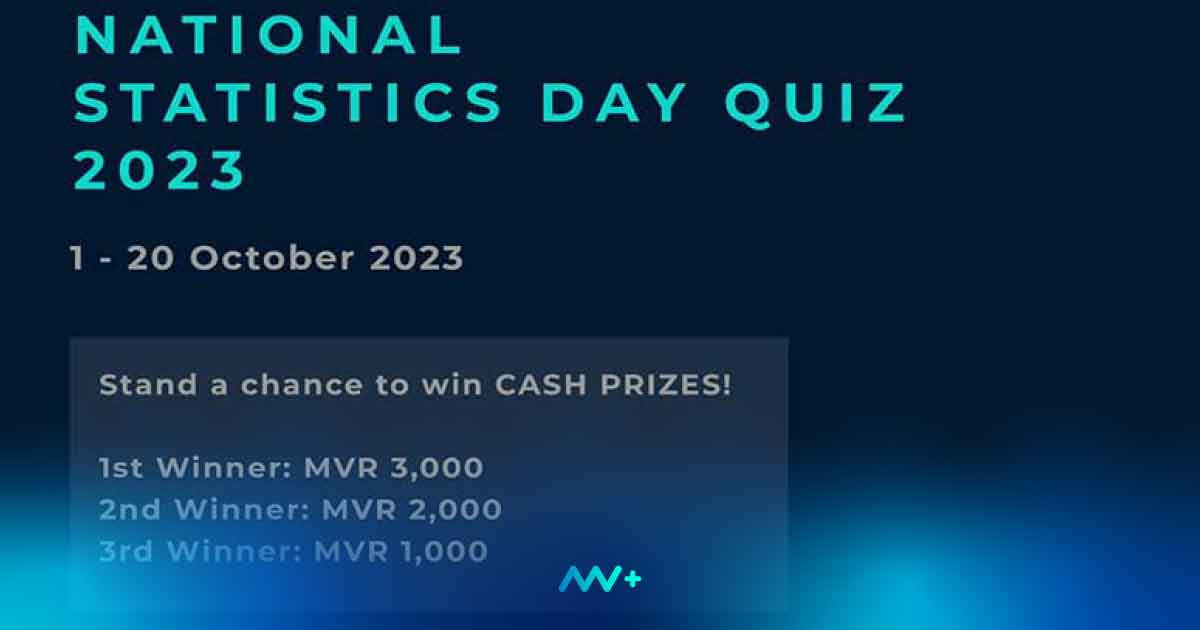 NATIONAL STATISTICS DAY QUIZ 2023

1 - 20 October 2023

Stand a chance to win CASH PRIZES!

1st Winner: MVR 3,000
2nd Winner: MVR 2,000
3rd Winner: MVR 1,000

MV+